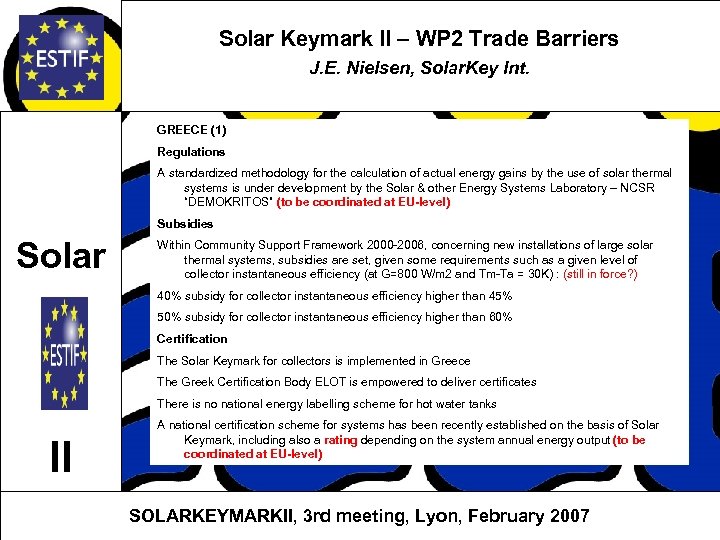 ESTIF

Solar Keymark II – WP2 Trade Barriers
J.E. Nielsen, SolarKey Int.

Solar

ESTIF

II

GREECE (1)

Regulations

A standardized methodology for the calculation of actual energy gains by the use of solar thermal systems is under development by the Solar & other Energy Systems Laboratory – NCSR "DEMOKRITOS" (to be coordinated at EU-level)

Subsidies

Within Community Support Framework 2000-2006, concerning new installations of large solar thermal systems, subsidies are set, given some requirements such as a given level of collector instantaneous efficiency (at G=800 W/m2 and Tm-Ta = 30K) : (still in force?)

40% subsidy for collector instantaneous efficiency higher than 45%

50% subsidy for collector instantaneous efficiency higher than 60%

Certification

The Solar Keymark for collectors is implemented in Greece

The Greek Certification Body ELOT is empowered to deliver certificates

There is no national energy labelling scheme for hot water tanks

A national certification scheme for systems has been recently established on the basis of Solar Keymark, including also a rating depending on the system annual energy output (to be coordinated at EU-level)

SOLARKEYMARKII, 3rd meeting, Lyon, February 2007